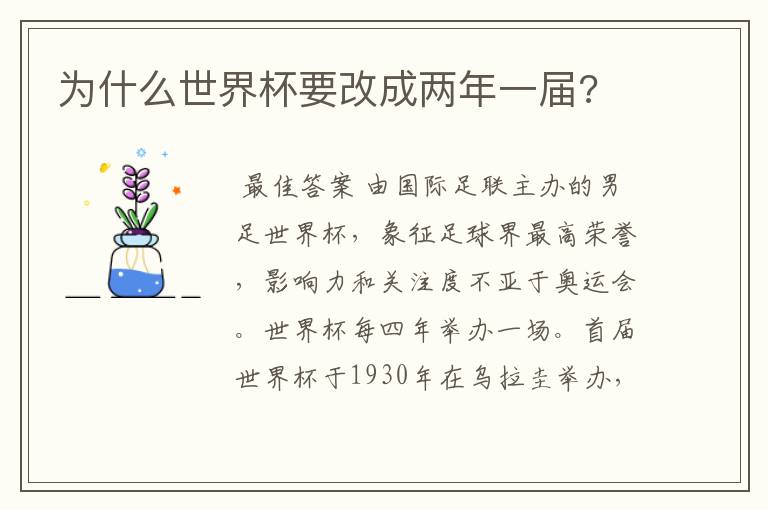 为什么世界杯要改成两年一届?

最佳答案 由国际足联主办的男足世界杯，象征足球界最高荣誉，影响力和关注度不亚于奥运会。世界杯每四年举办一场。首届世界杯于1930年在乌拉圭举办，